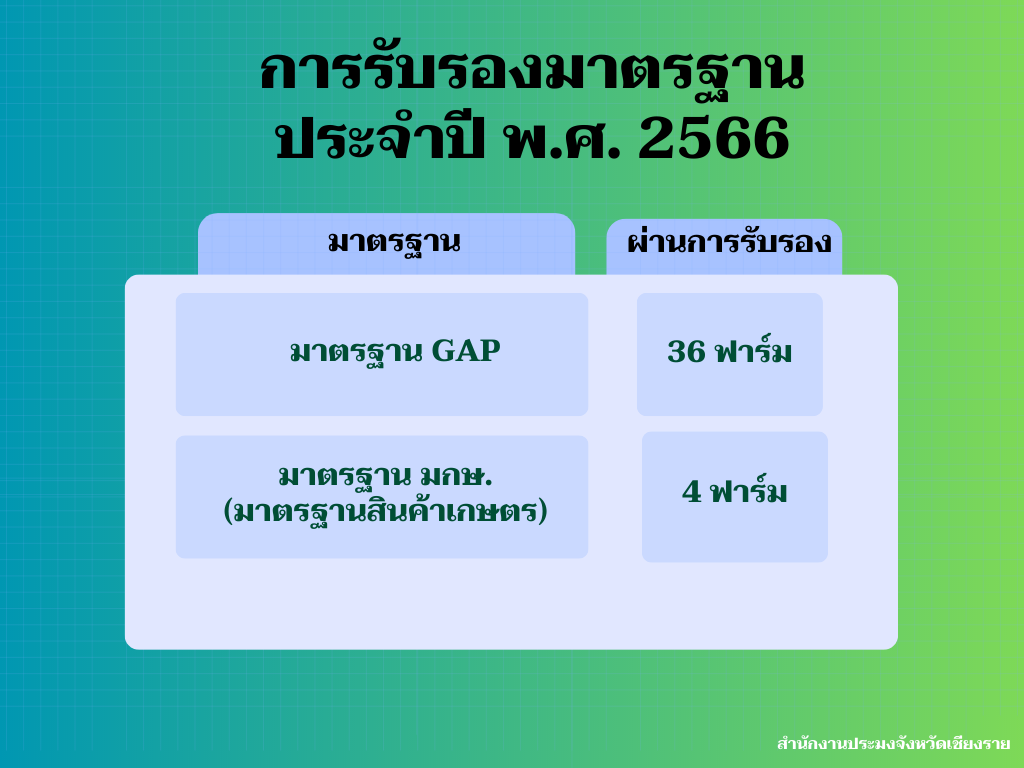 การรับรองมาตรฐาน
ประจำปี พ.ศ. 2566

| มาตรฐาน | ผ่านการรับรอง |
|---|---|
| มาตรฐาน GAP | 36 ฟาร์ม |
| มาตรฐาน มกษ. (มาตรฐานสินค้าเกษตร) | 4 ฟาร์ม |

สำนักงานประมงจังหวัดเชียงราย